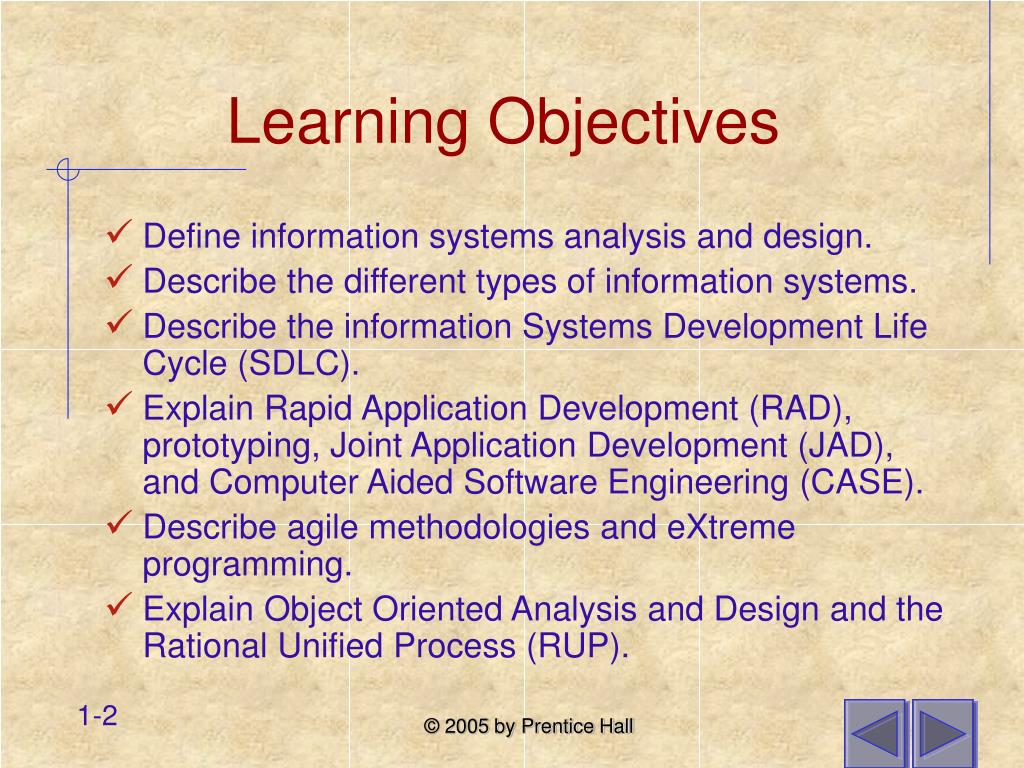 Learning Objectives

✓ Define information systems analysis and design.
✓ Describe the different types of information systems.
✓ Describe the information Systems Development Life Cycle (SDLC).
✓ Explain Rapid Application Development (RAD), prototyping, Joint Application Development (JAD), and Computer Aided Software Engineering (CASE).
✓ Describe agile methodologies and eXtreme programming.
✓ Explain Object Oriented Analysis and Design and the Rational Unified Process (RUP).

1-2

© 2005 by Prentice Hall